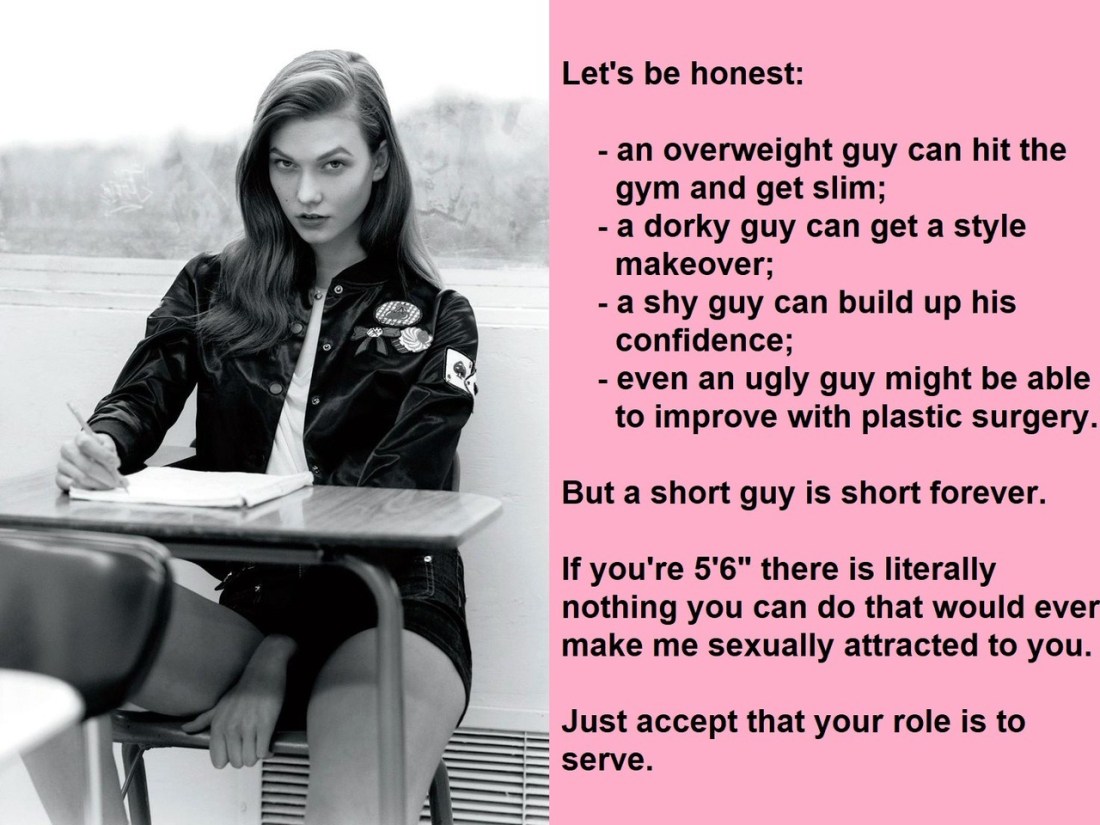 Let's be honest:

- an overweight guy can hit the gym and get slim;
- a dorky guy can get a style makeover;
- a shy guy can build up his confidence;
- even an ugly guy might be able to improve with plastic surgery.

But a short guy is short forever.

If you're 5'6" there is literally nothing you can do that would ever make me sexually attracted to you.

Just accept that your role is to serve.